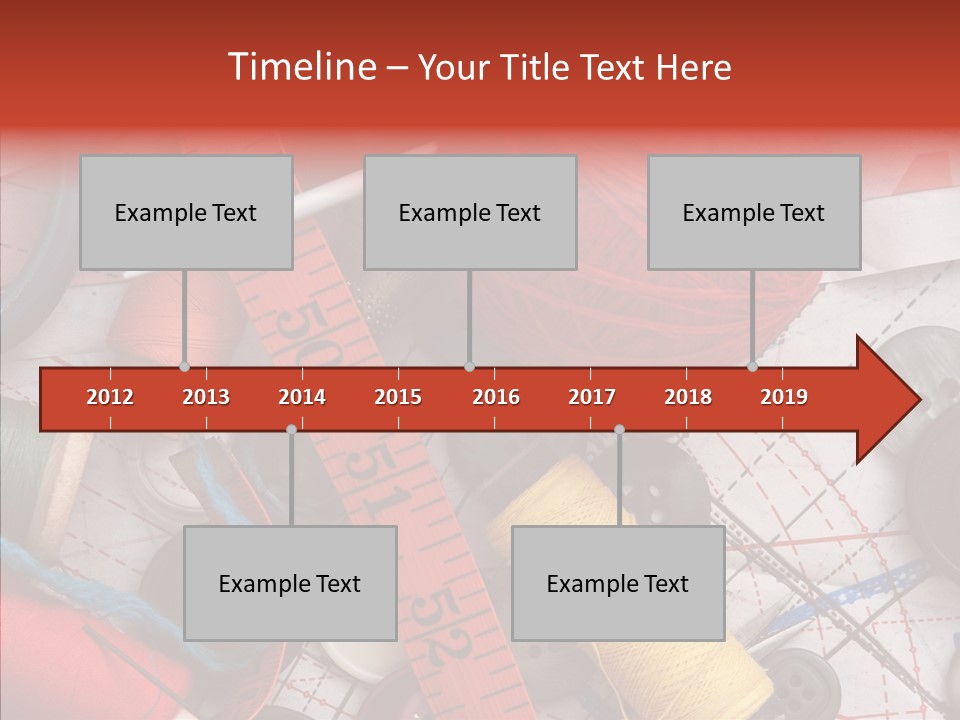 Timeline – Your Title Text Here

Example Text

Example Text

Example Text

2012 2013 2014 2015 2016 2017 2018 2019

Example Text

Example Text